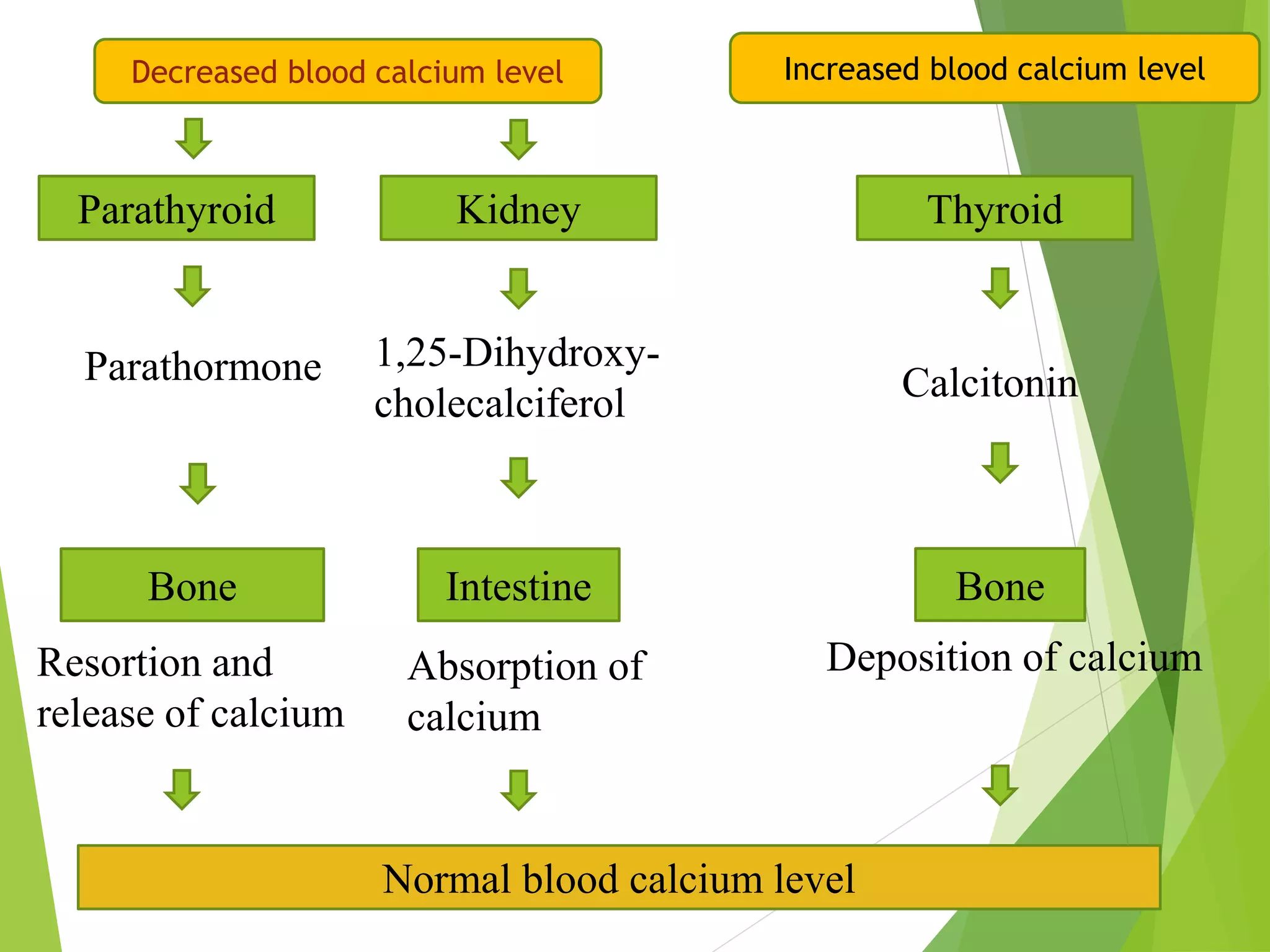 Decreased blood calcium level

Increased blood calcium level

Parathyroid

Kidney

Thyroid

Parathormone

1,25-Dihydroxy-cholecalciferol

Calcitonin

Bone

Intestine

Bone

Resortion and release of calcium

Absorption of calcium

Deposition of calcium

Normal blood calcium level